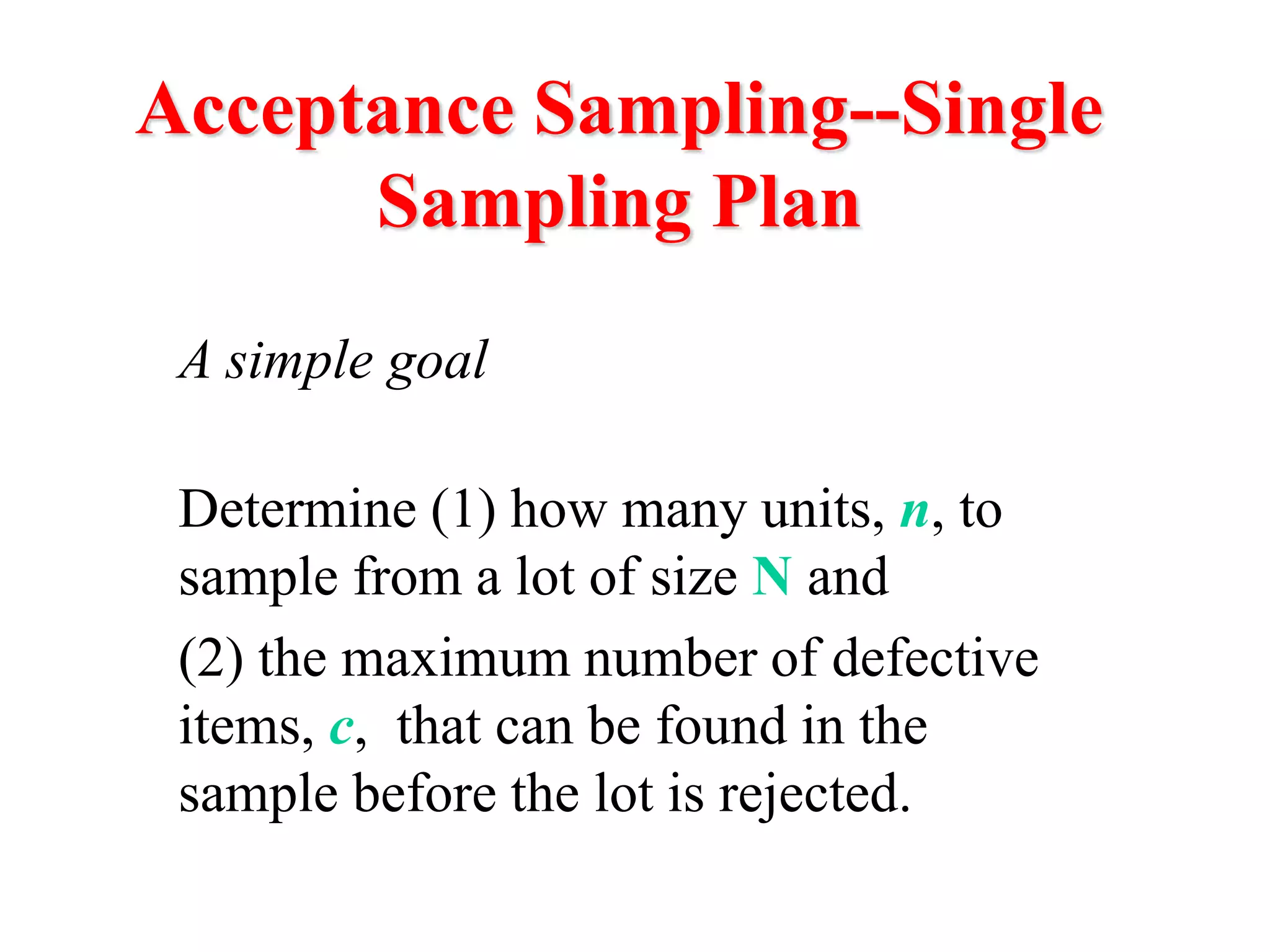 Acceptance Sampling--Single Sampling Plan

A simple goal

Determine (1) how many units, $n$, to sample from a lot of size N and

(2) the maximum number of defective items, $c$, that can be found in the sample before the lot is rejected.